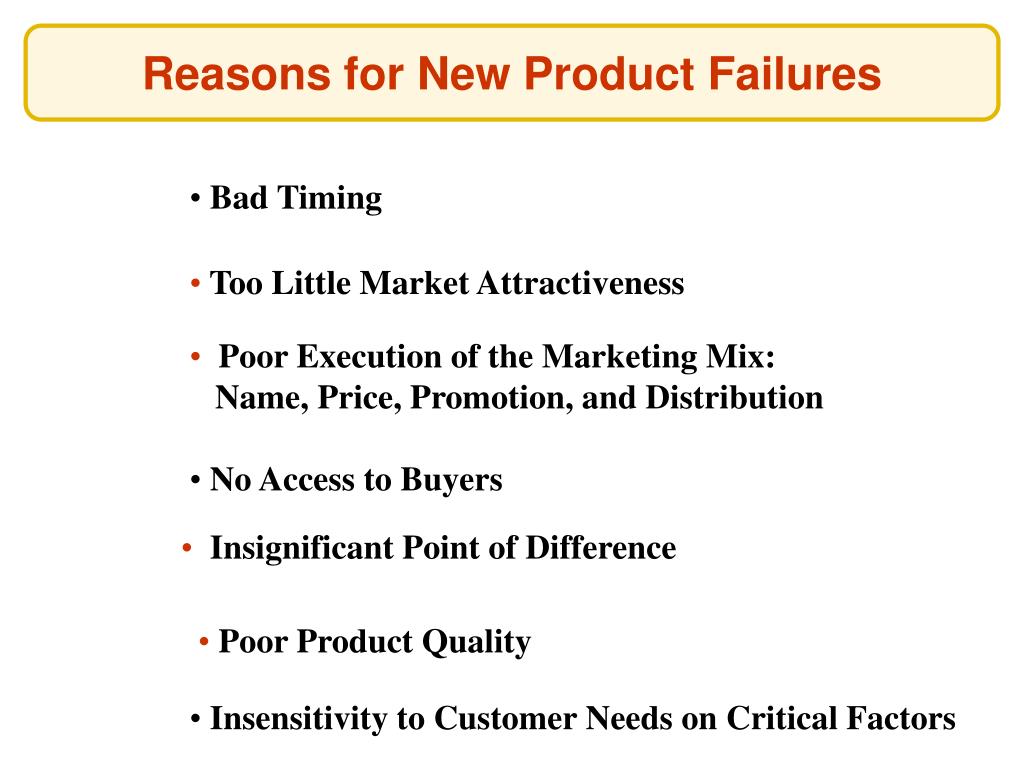 Reasons for New Product Failures

• Bad Timing

• Too Little Market Attractiveness

• Poor Execution of the Marketing Mix: Name, Price, Promotion, and Distribution

• No Access to Buyers

• Insignificant Point of Difference

• Poor Product Quality

• Insensitivity to Customer Needs on Critical Factors